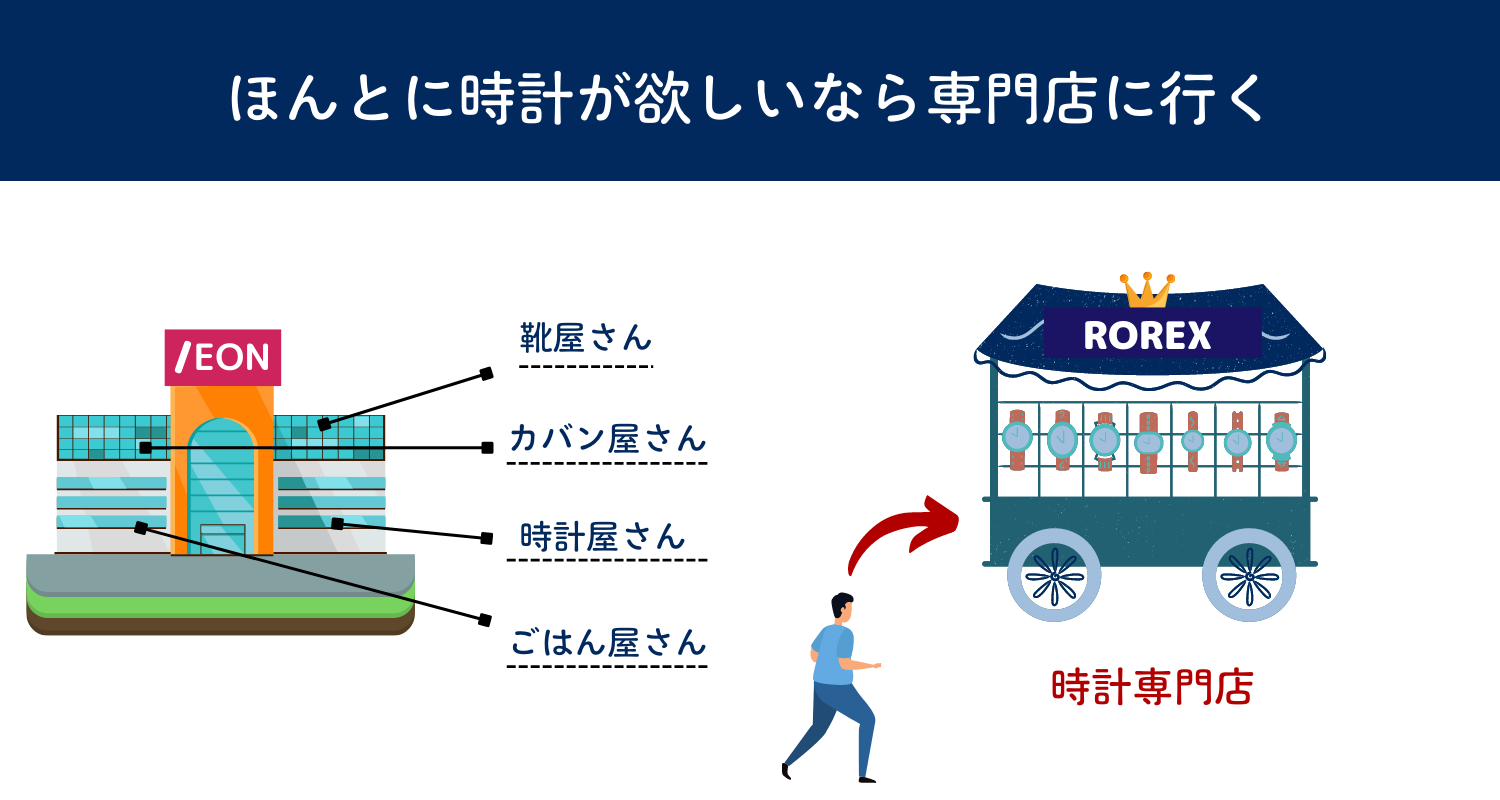 ほんとに時計が欲しいなら専門店に行く

/EON

靴屋さん

カバン屋さん

時計屋さん

ごはん屋さん

ROREX

時計専門店